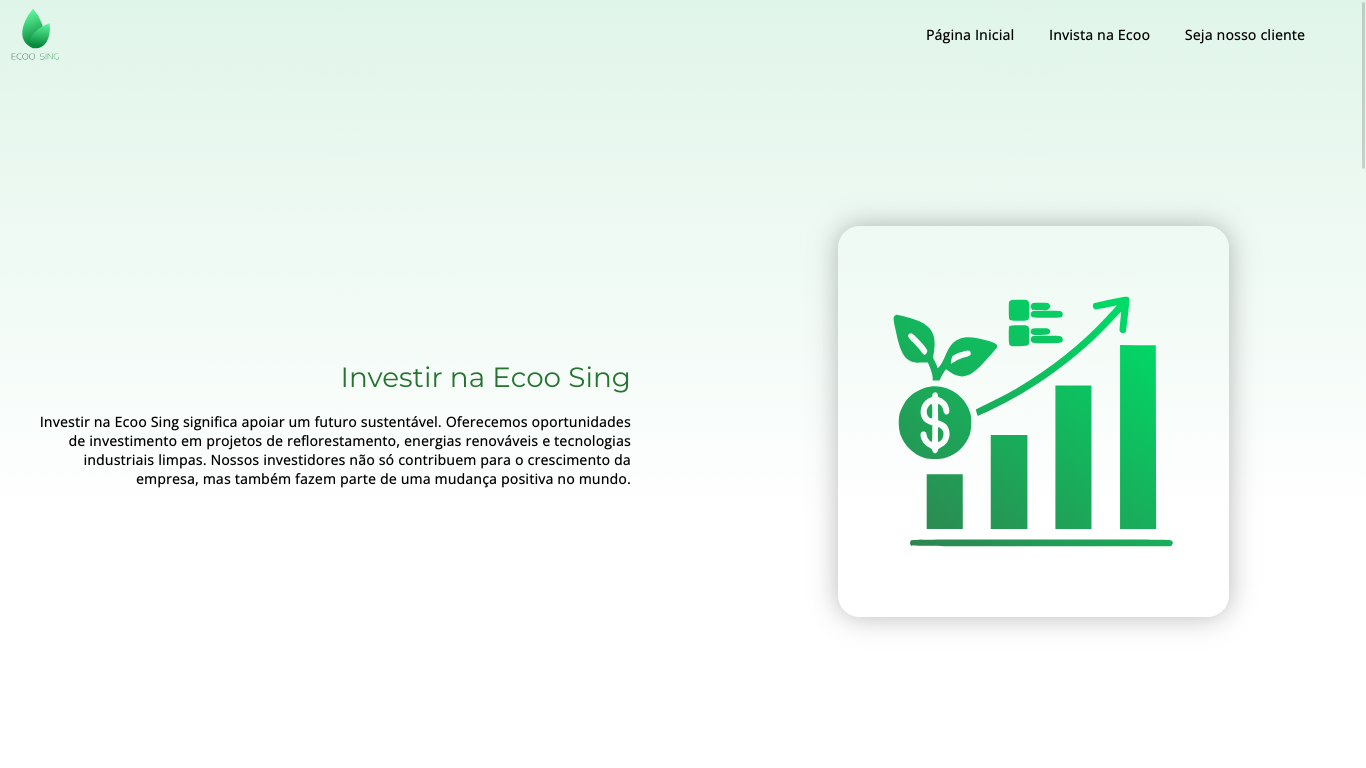 ECOO SING

Página Inicial Invista na Ecoo Seja nosso cliente

Investir na Ecoo Sing

Investir na Ecoo Sing significa apoiar um futuro sustentável. Oferecemos oportunidades de investimento em projetos de reflorestamento, energias renováveis e tecnologias industriais limpas. Nossos investidores não só contribuem para o crescimento da empresa, mas também fazem parte de uma mudança positiva no mundo.

$